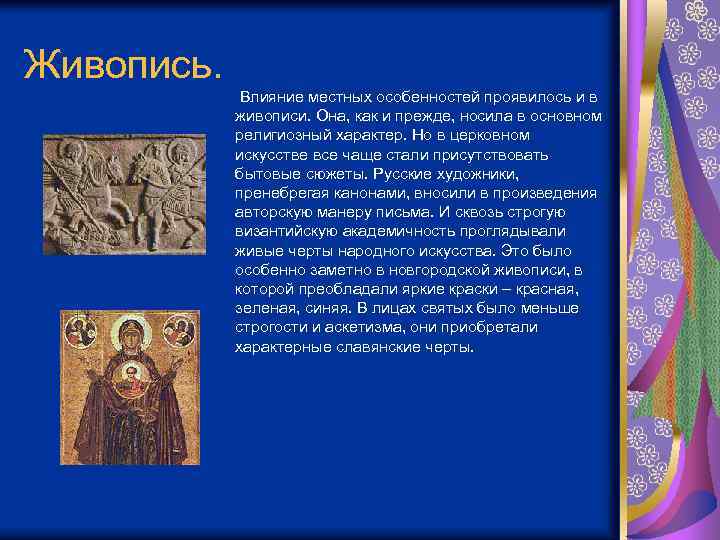 Живопись.

Влияние местных особенностей проявилось и в живописи. Она, как и прежде, носила в основном религиозный характер. Но в церковном искусстве все чаще стали присутствовать бытовые сюжеты. Русские художники, пренебрегая канонами, вносили в произведения авторскую манеру письма. И сквозь строгую византийскую академичность проглядывали живые черты народного искусства. Это было особенно заметно в новгородской живописи, в которой преобладали яркие краски – красная, зеленая, синяя. В лицах святых было меньше строгости и аскетизма, они приобретали характерные славянские черты.